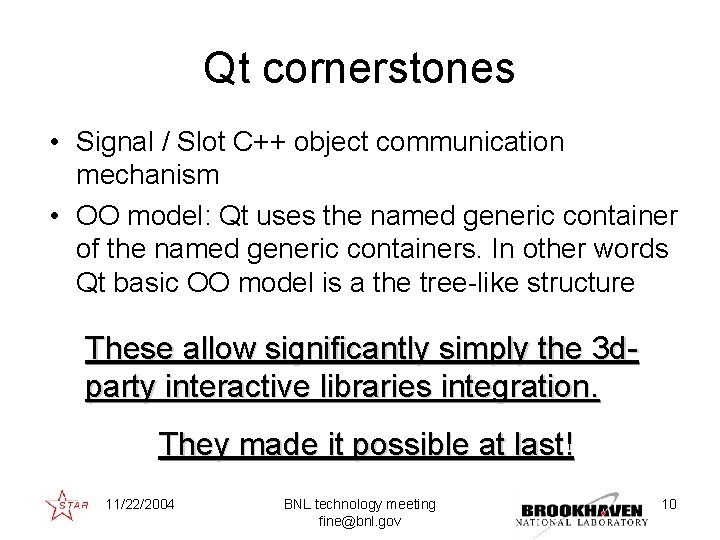 Qt cornerstones

• Signal / Slot C++ object communication mechanism

• OO model: Qt uses the named generic container of the named generic containers. In other words Qt basic OO model is a the tree-like structure

These allow significantly simply the 3d-party interactive libraries integration.

They made it possible at last!

STAR 11/22/2004

BNL technology meeting
fine@bnl.gov

BROOKHAVEN NATIONAL LABORATORY 10